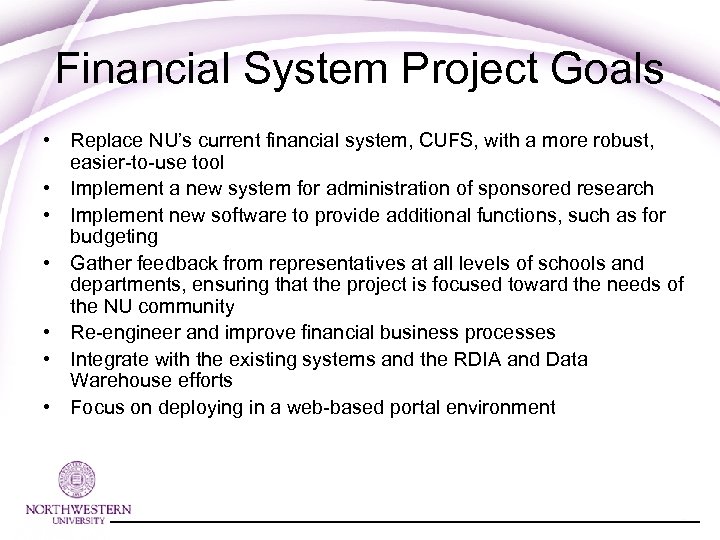 Financial System Project Goals

• Replace NU's current financial system, CUFS, with a more robust, easier-to-use tool
• Implement a new system for administration of sponsored research
• Implement new software to provide additional functions, such as for budgeting
• Gather feedback from representatives at all levels of schools and departments, ensuring that the project is focused toward the needs of the NU community
• Re-engineer and improve financial business processes
• Integrate with the existing systems and the RDIA and Data Warehouse efforts
• Focus on deploying in a web-based portal environment

NORTHWESTERN UNIVERSITY